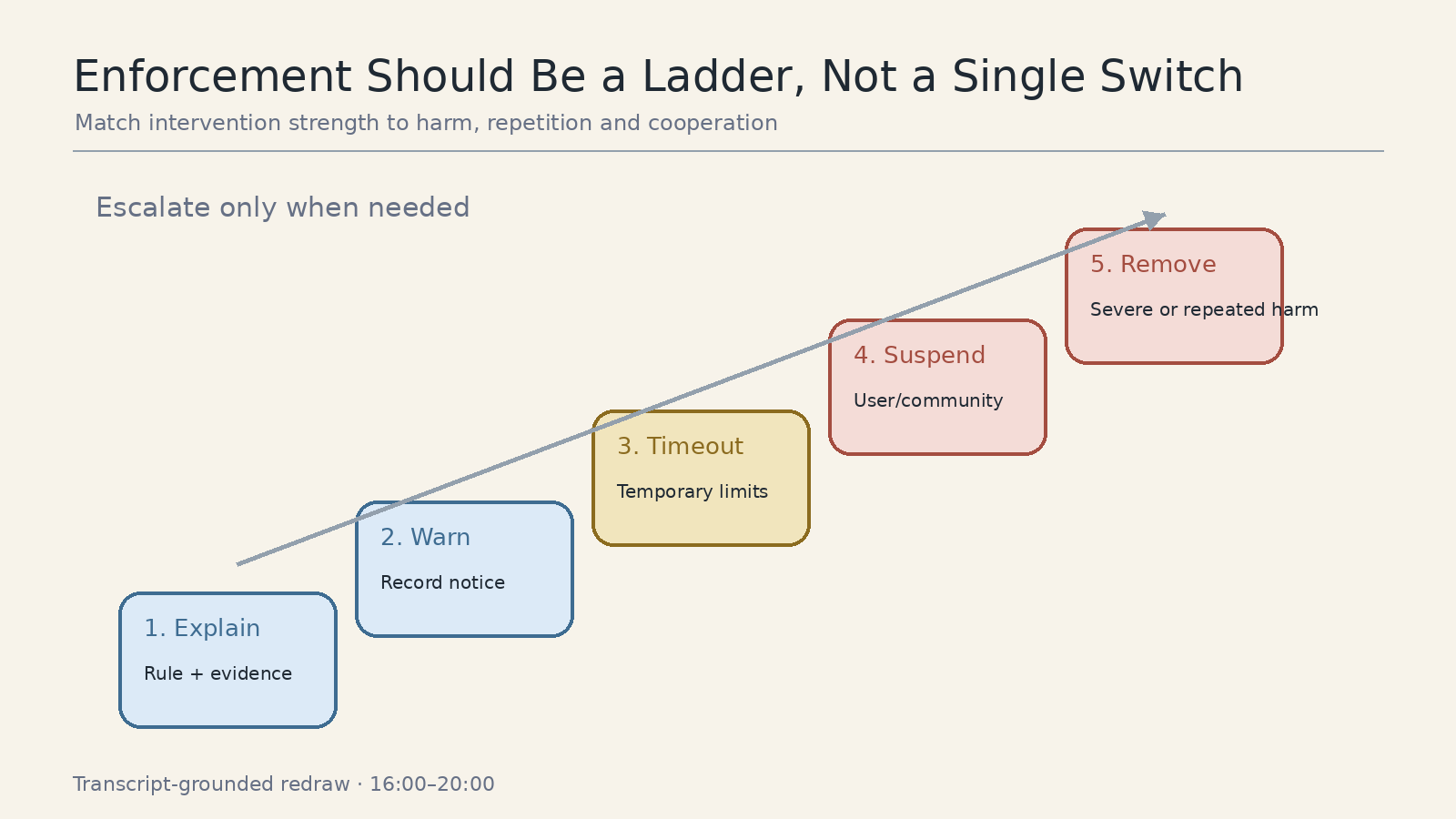 Enforcement Should Be a Ladder, Not a Single Switch

Match intervention strength to harm, repetition and cooperation

Escalate only when needed

1. Explain
Rule + evidence

2. Warn
Record notice

3. Timeout
Temporary limits

4. Suspend
User/community

5. Remove
Severe or repeated harm

Transcript-grounded redraw · 16:00–20:00